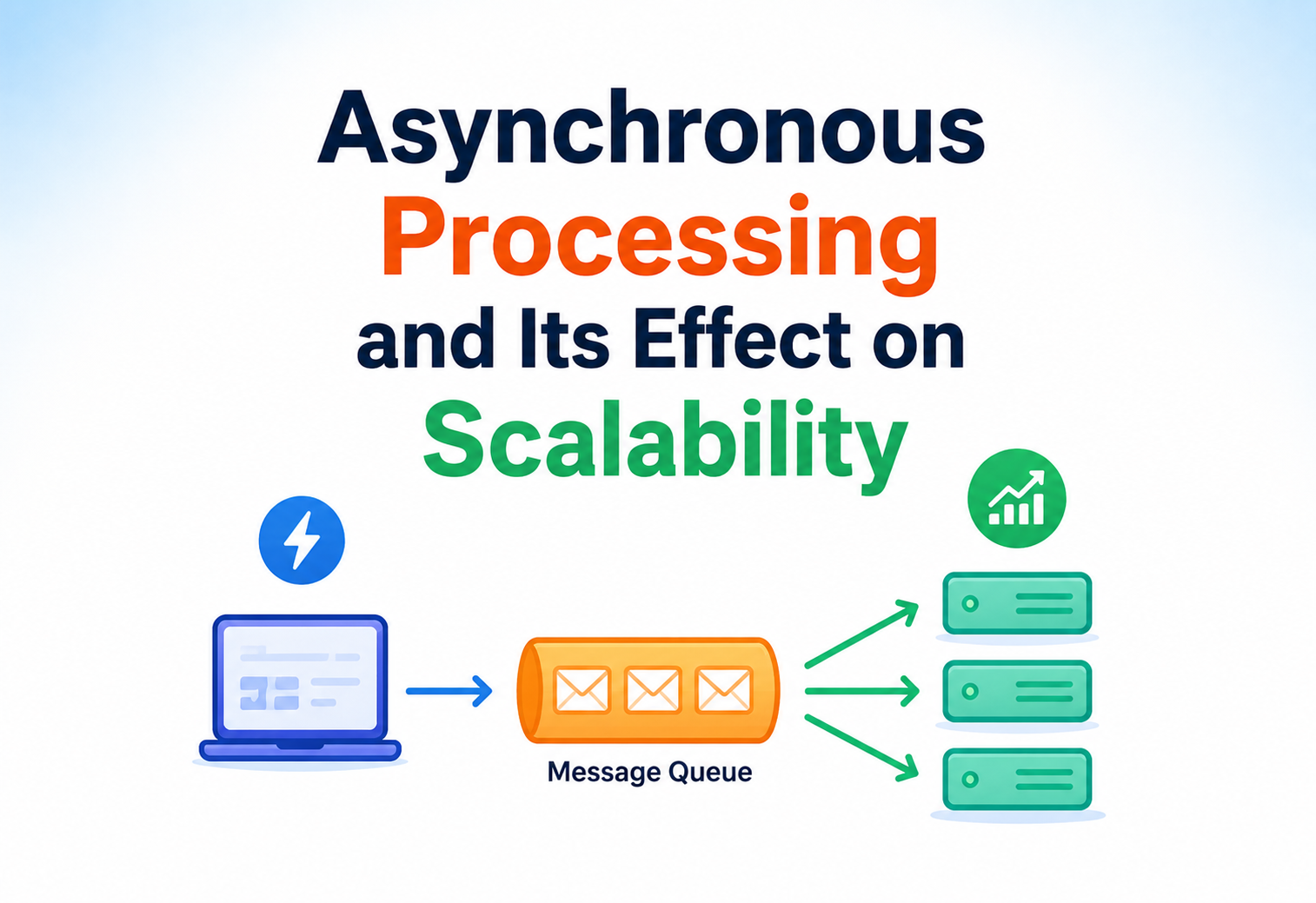 Asynchronous
Processing
and Its Effect on
Scalability

Message Queue